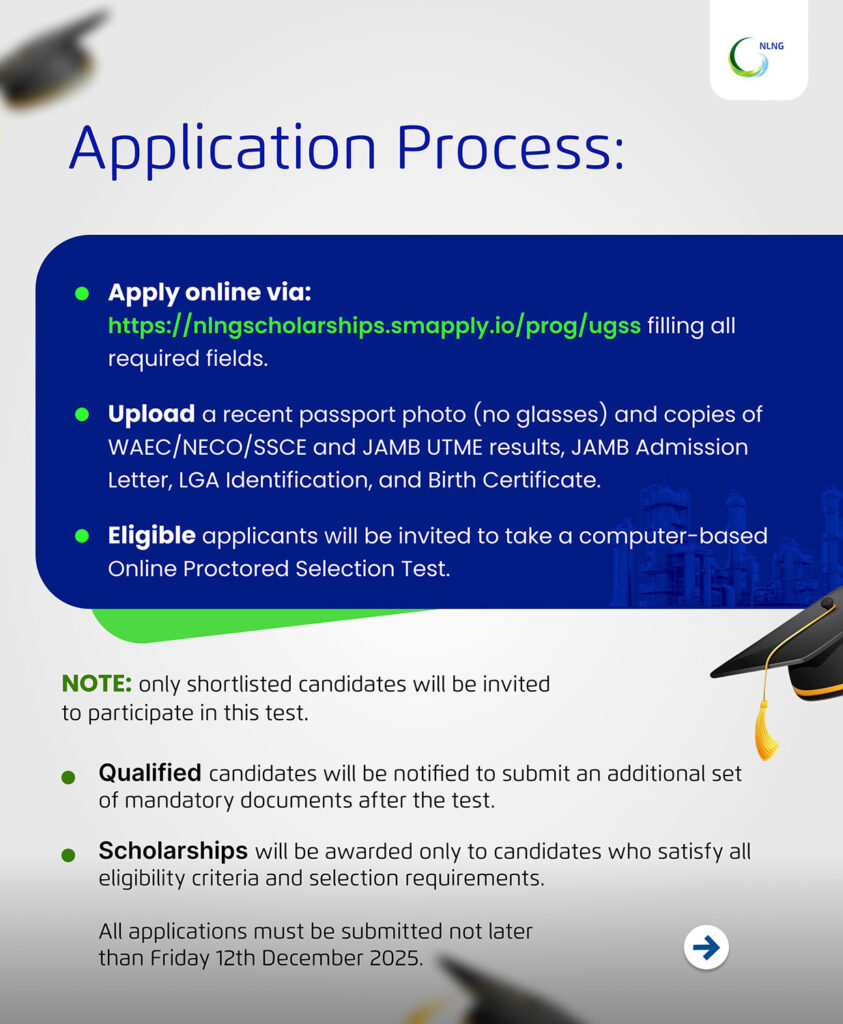 NLNG

Application Process:

Apply online via: https://nlngscholarships.smapply.io/prog/ugss filling all required fields.

Upload a recent passport photo (no glasses) and copies of WAEC/NECO/SSCE and JAMB UTME results, JAMB Admission Letter, LGA Identification, and Birth Certificate.

Eligible applicants will be invited to take a computer-based Online Proctored Selection Test.

NOTE: only shortlisted candidates will be invited to participate in this test.

Qualified candidates will be notified to submit an additional set of mandatory documents after the test.

Scholarships will be awarded only to candidates who satisfy all eligibility criteria and selection requirements.

All applications must be submitted not later than Friday 12th December 2025.